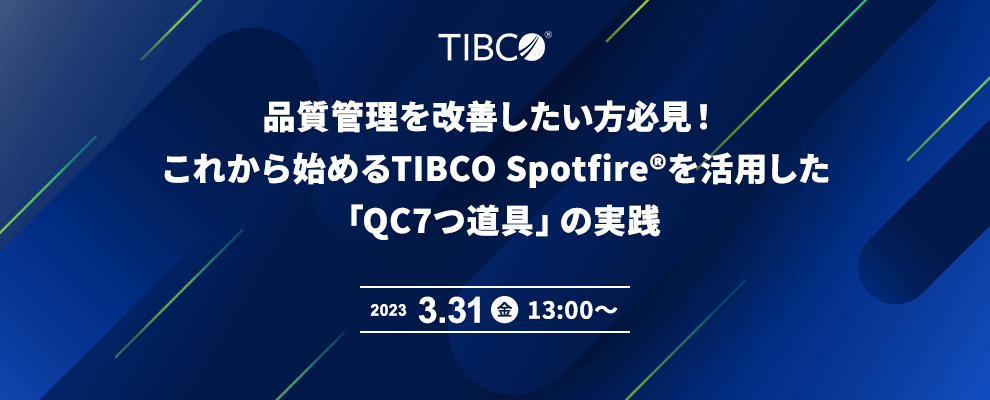 TIBCO®

品質管理を改善したい方必見！
これから始めるTIBCO Spotfire®を活用した
「QC7つ道具」の実践

2023 3.31 金 13:00〜